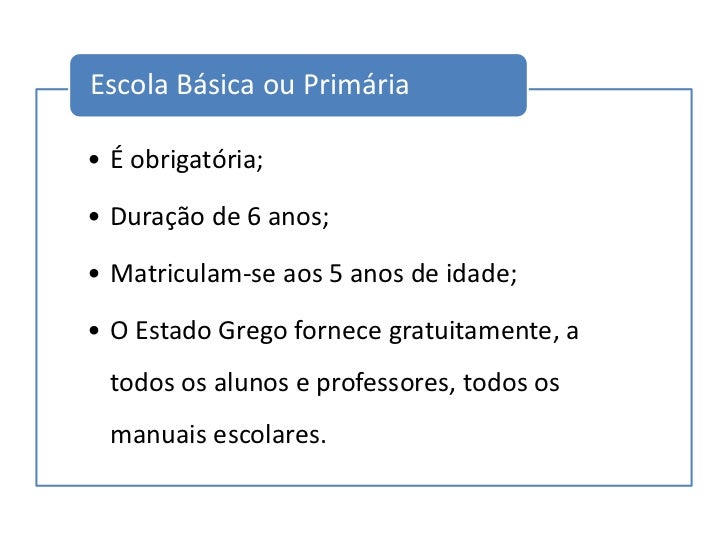 Escola Básica ou Primária

• É obrigatória;
• Duração de 6 anos;
• Matriculam-se aos 5 anos de idade;
• O Estado Grego fornece gratuitamente, a todos os alunos e professores, todos os manuais escolares.